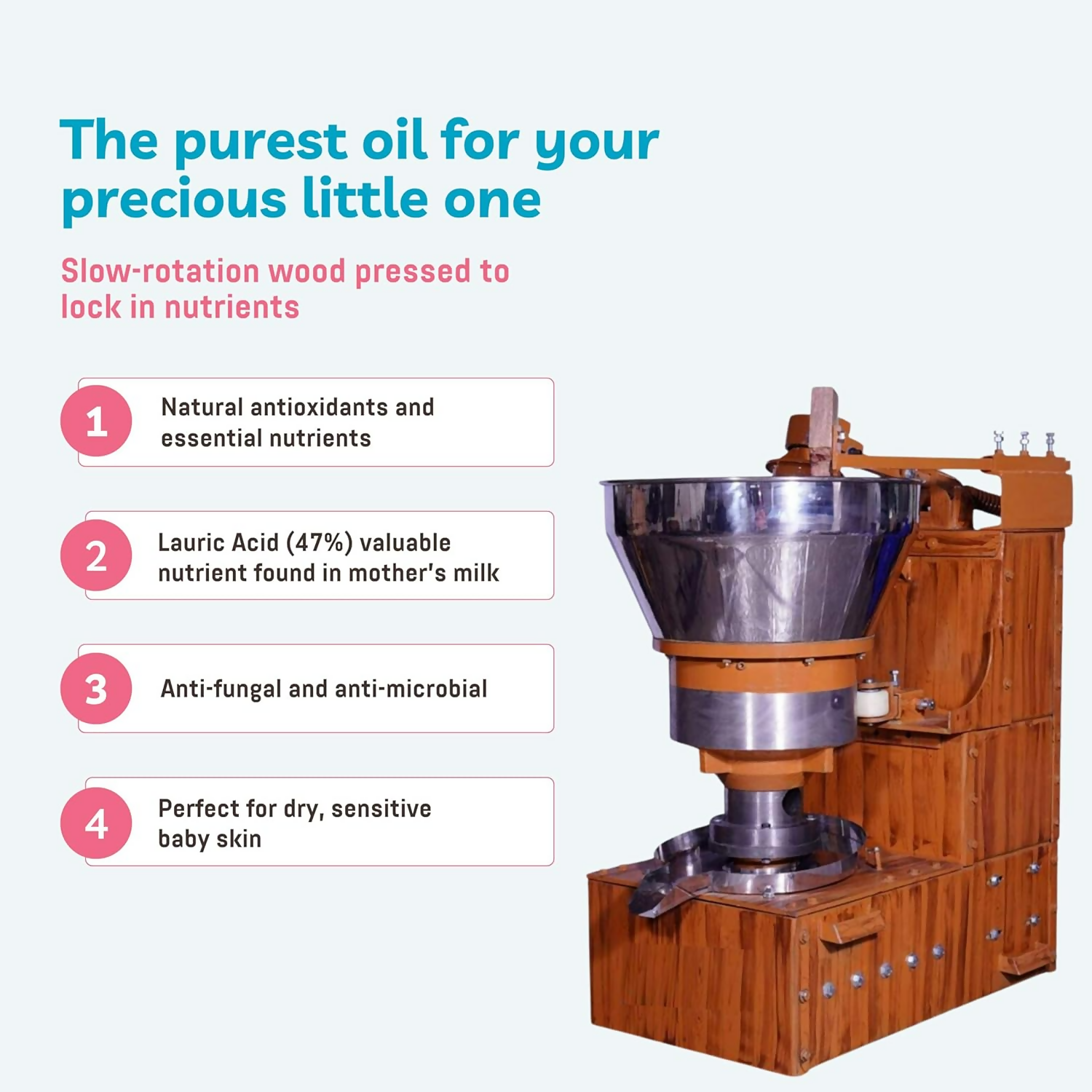 The purest oil for your precious little one

Slow-rotation wood pressed to lock in nutrients

1 Natural antioxidants and essential nutrients

2 Lauric Acid (47%) valuable nutrient found in mother's milk

3 Anti-fungal and anti-microbial

4 Perfect for dry, sensitive baby skin